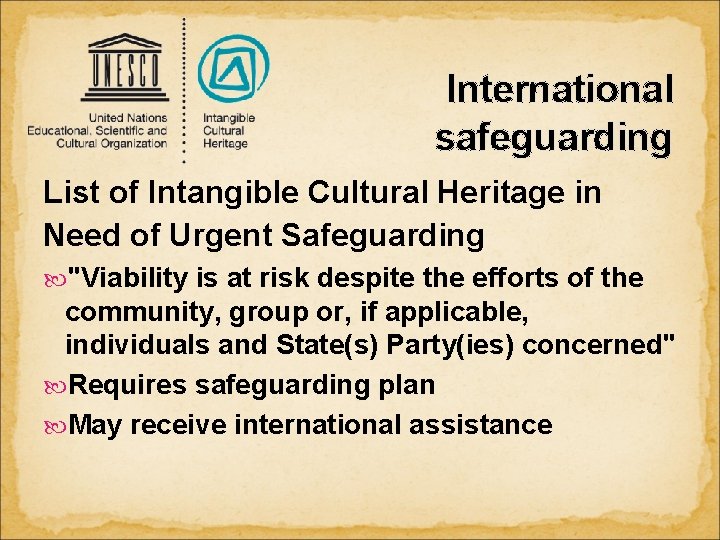 UNESCO

United Nations Educational, Scientific and Cultural Organization

Intangible Cultural Heritage

International safeguarding

List of Intangible Cultural Heritage in Need of Urgent Safeguarding

"Viability is at risk despite the efforts of the community, group or, if applicable, individuals and State(s) Party(ies) concerned"

Requires safeguarding plan

May receive international assistance